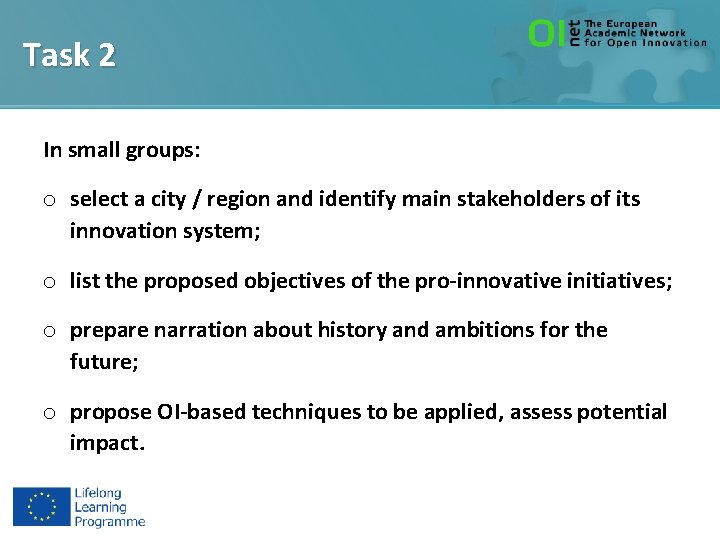 Task 2

OI net The European Academic Network for Open Innovation

In small groups:

o select a city / region and identify main stakeholders of its innovation system;

o list the proposed objectives of the pro-innovative initiatives;

o prepare narration about history and ambitions for the future;

o propose OI-based techniques to be applied, assess potential impact.

Lifelong Learning Programme